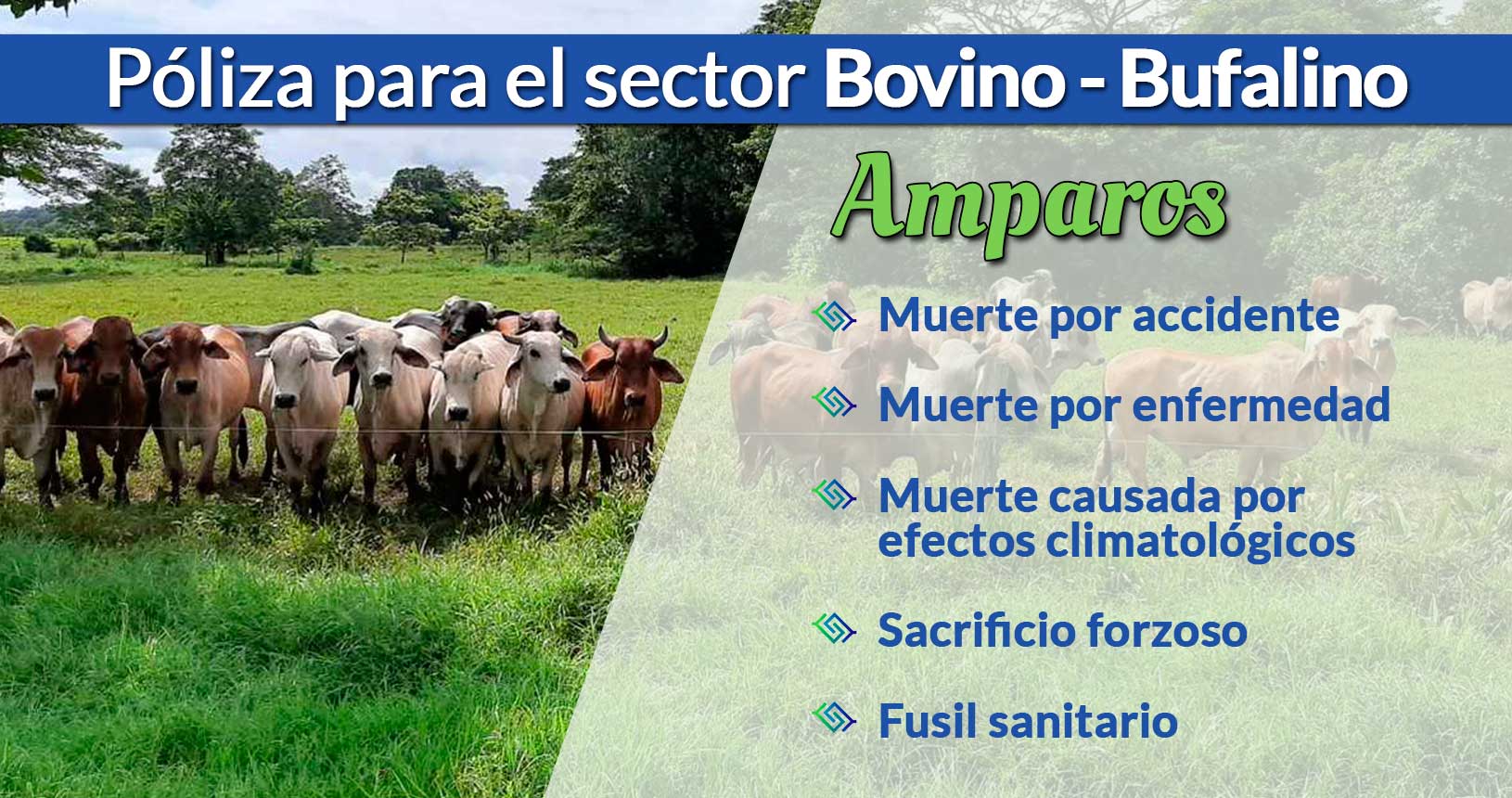 Póliza para el sector Bovino - Bufalino

Amparos

Muerte por accidente

Muerte por enfermedad

Muerte causada por efectos climatológicos

Sacrificio forzoso

Fusil sanitario